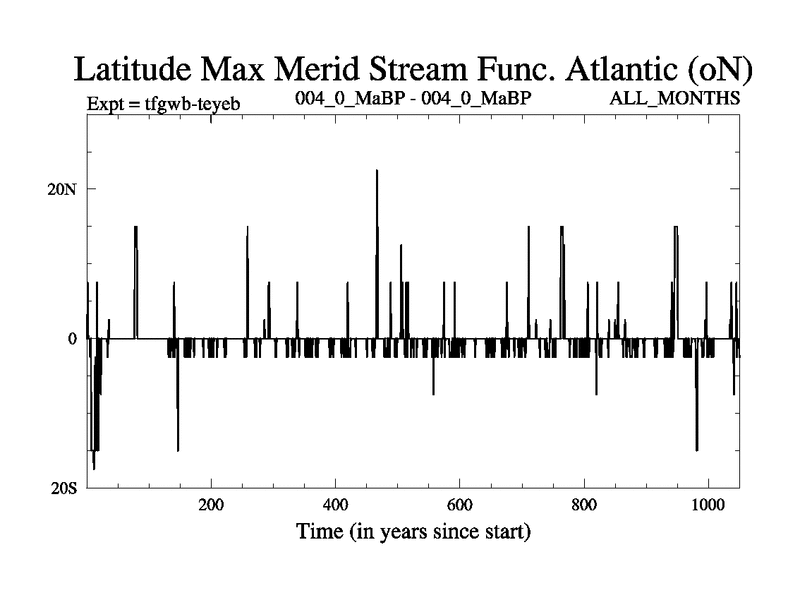 Latitude Max Merid Stream Func. Atlantic (oN)
Expt = tfgwb-teyeb
004_0_MaBP - 004_0_MaBP
ALL_MONTHS

20N
0
20S

200
400
600
800
1000

Time (in years since start)